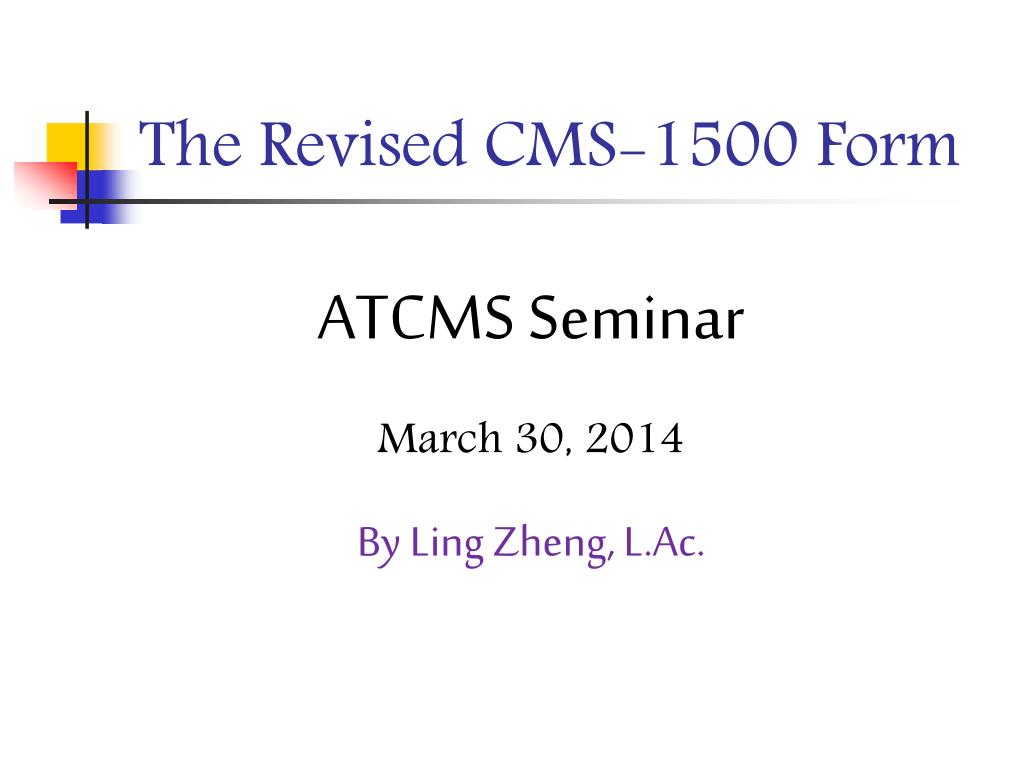 The Revised CMS-1500 Form

ATCMS Seminar

March 30, 2014

By Ling Zheng, L.Ac.